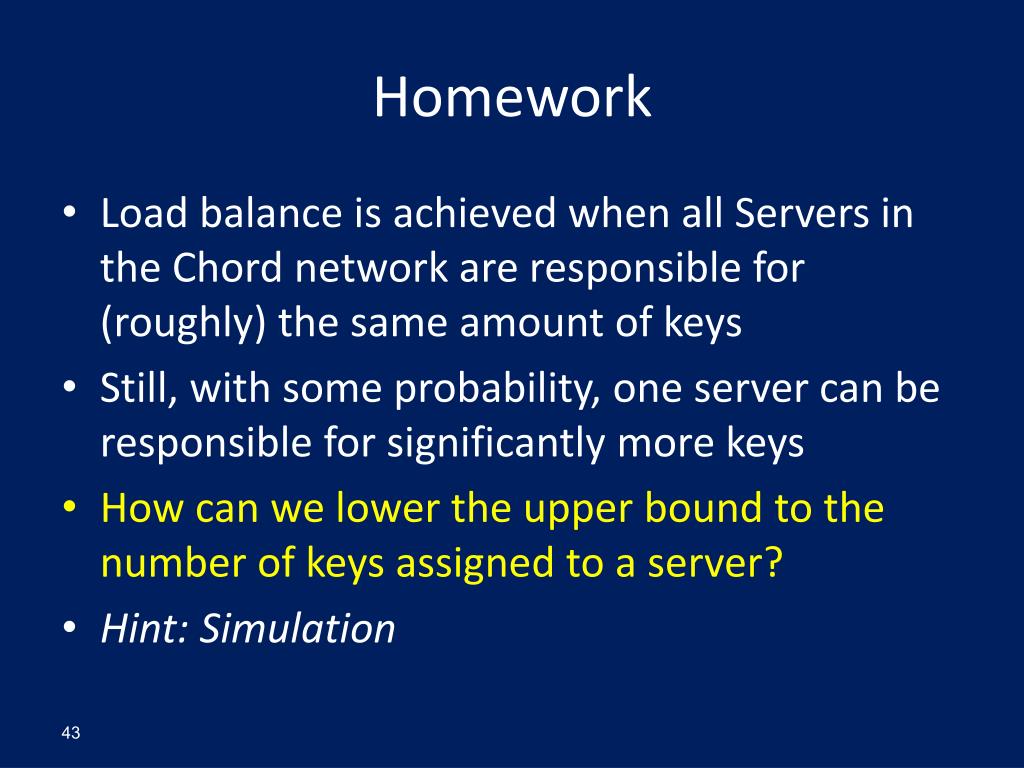 Homework

• Load balance is achieved when all Servers in the Chord network are responsible for (roughly) the same amount of keys
• Still, with some probability, one server can be responsible for significantly more keys
• How can we lower the upper bound to the number of keys assigned to a server?
• Hint: Simulation

43